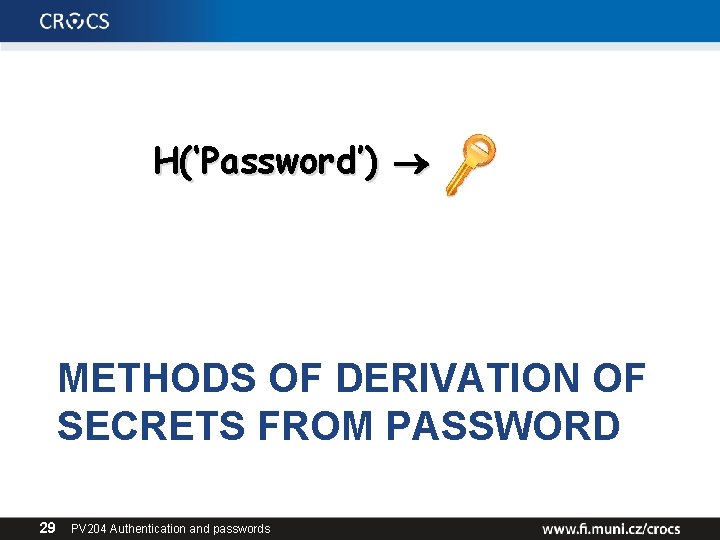 CROCS

H('Password') →

METHODS OF DERIVATION OF SECRETS FROM PASSWORD

29 PV204 Authentication and passwords

www.fi.muni.cz/crocs